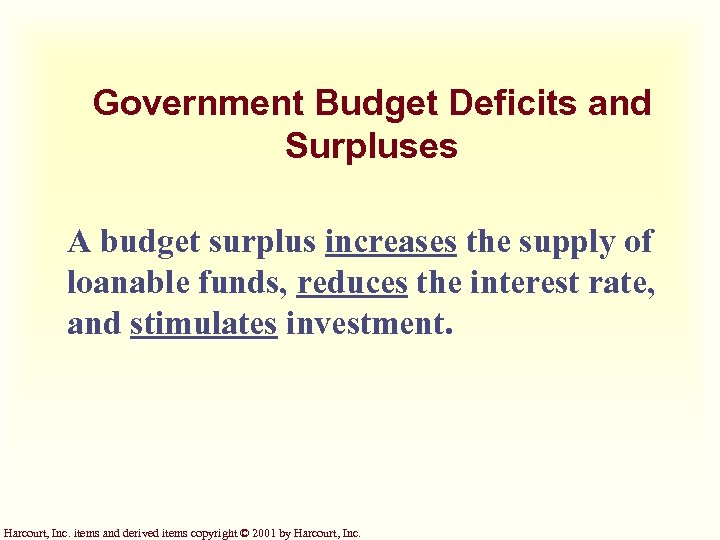 Government Budget Deficits and Surpluses

A budget surplus increases the supply of loanable funds, reduces the interest rate, and stimulates investment.

Harcourt, Inc. items and derived items copyright © 2001 by Harcourt, Inc.